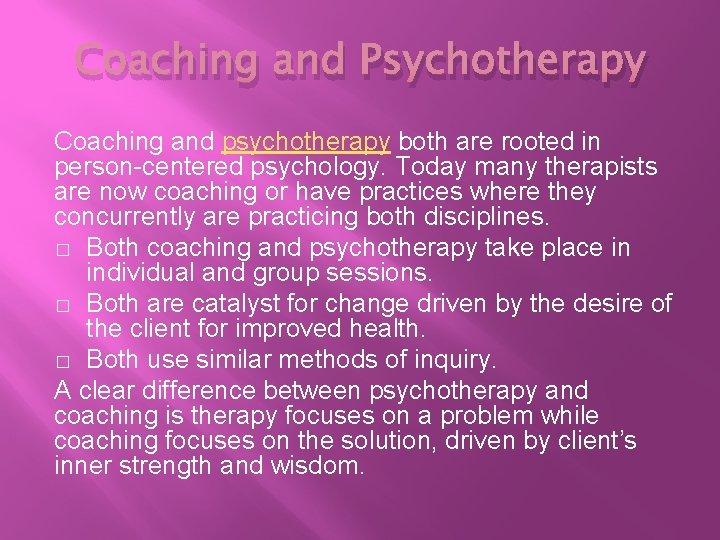 Coaching and Psychotherapy

Coaching and psychotherapy both are rooted in person-centered psychology. Today many therapists are now coaching or have practices where they concurrently are practicing both disciplines.

□ Both coaching and psychotherapy take place in individual and group sessions.
□ Both are catalyst for change driven by the desire of the client for improved health.
□ Both use similar methods of inquiry.

A clear difference between psychotherapy and coaching is therapy focuses on a problem while coaching focuses on the solution, driven by client's inner strength and wisdom.